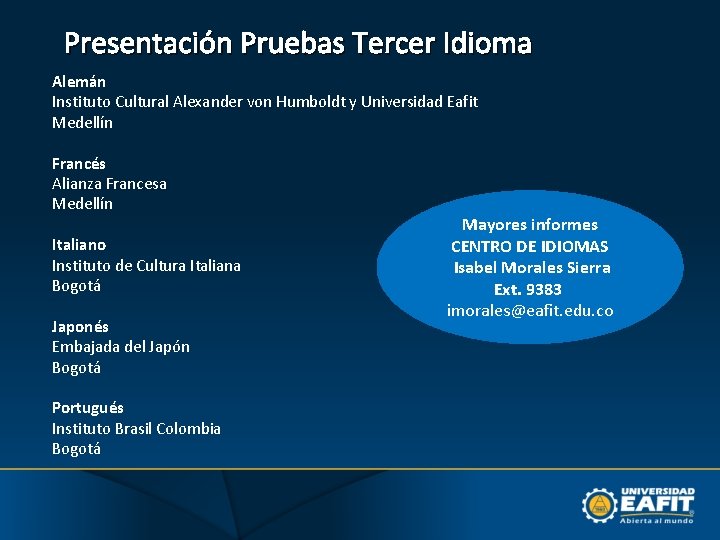 Presentación Pruebas Tercer Idioma

Alemán
Instituto Cultural Alexander von Humboldt y Universidad Eafit
Medellín

Francés
Alianza Francesa
Medellín

Italiano
Instituto de Cultura Italiana
Bogotá

Japonés
Embajada del Japón
Bogotá

Portugués
Instituto Brasil Colombia
Bogotá

Mayores informes
CENTRO DE IDIOMAS
Isabel Morales Sierra
Ext. 9383
imorales@eafit.edu.co

UNIVERSIDAD
EAFIT
Abierta al mundo